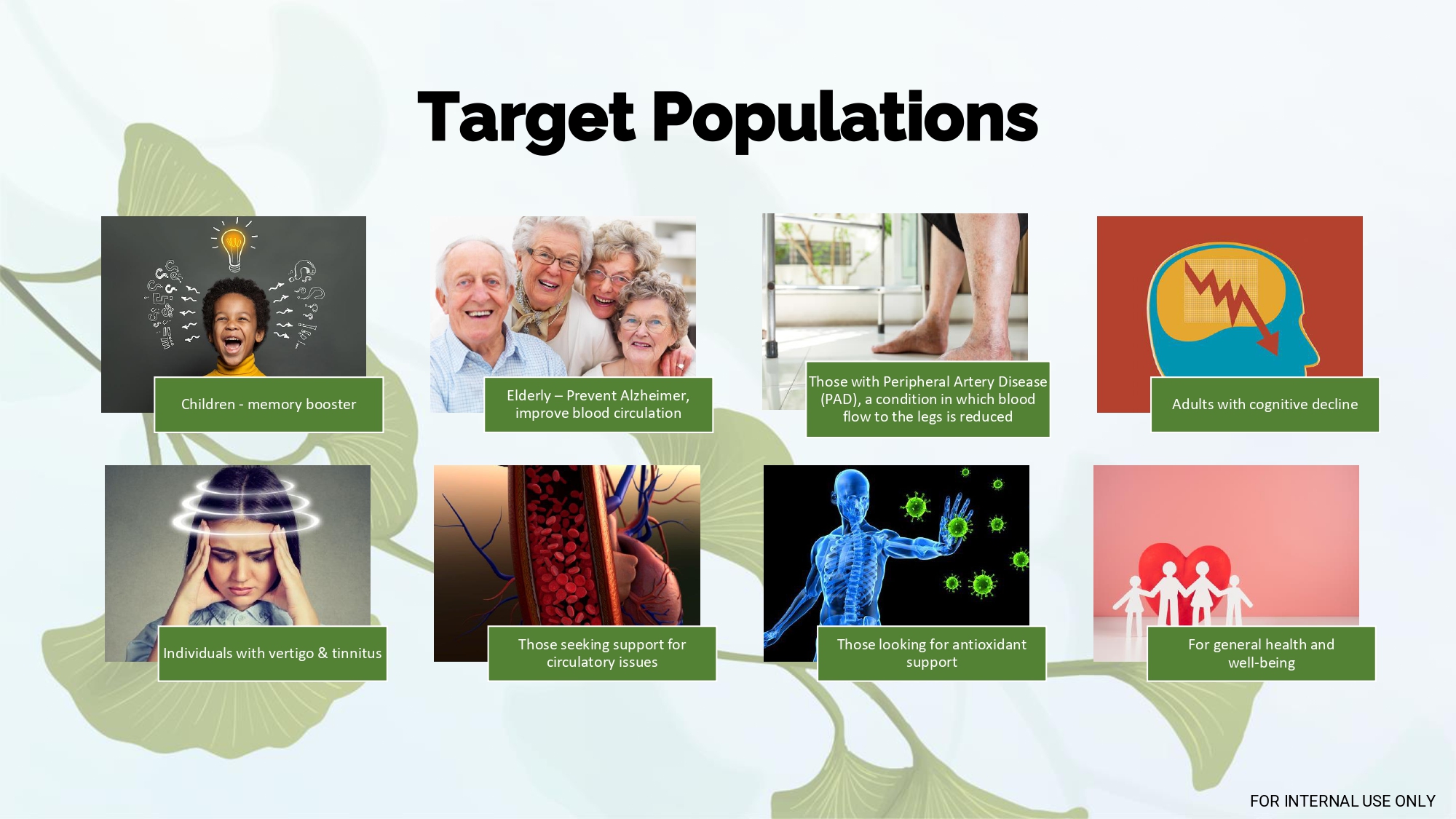 Target Populations

Children - memory booster

Elderly – Prevent Alzheimer, improve blood circulation

Those with Peripheral Artery Disease (PAD), a condition in which blood flow to the legs is reduced

Adults with cognitive decline

Individuals with vertigo & tinnitus

Those seeking support for circulatory issues

Those looking for antioxidant support

For general health and well-being

FOR INTERNAL USE ONLY